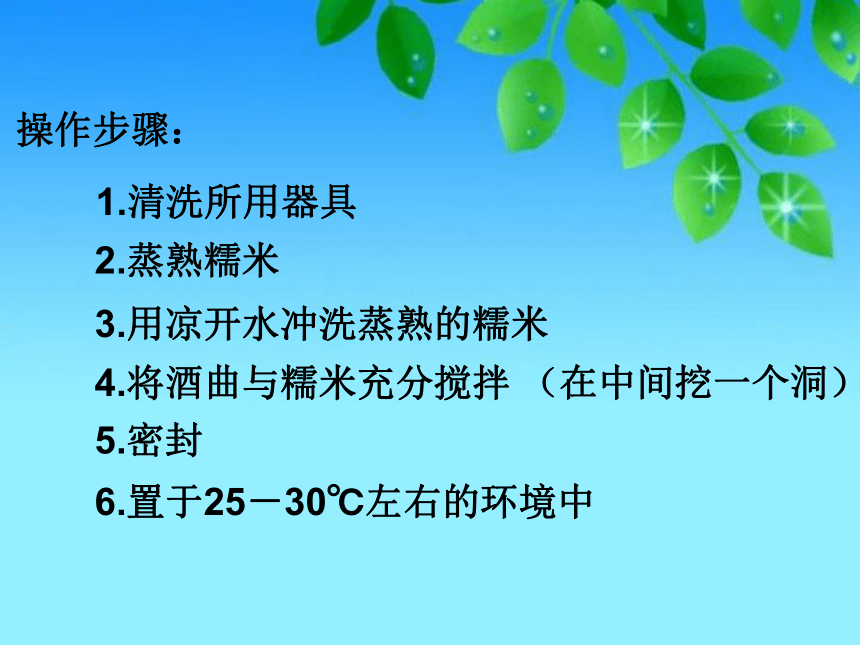 操作步骤：

1.清洗所用器具

2.蒸熟糯米

3.用凉开水冲洗蒸熟的糯米

4.将酒曲与糯米充分搅拌 （在中间挖一个洞）

5.密封

6.置于25－30℃左右的环境中